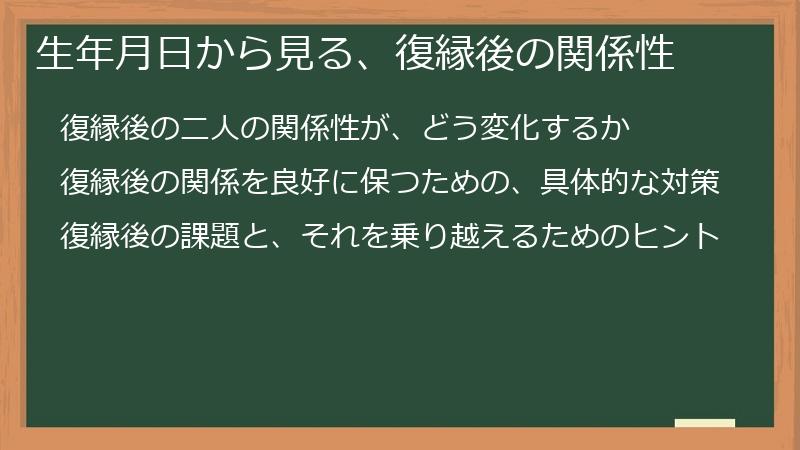 生年月日から見る、復縁後の関係性

復縁後の二人の関係性が、どう変化するか

復縁後の関係を良好に保つための、具体的な対策

復縁後の課題と、それを乗り越えるためのヒント